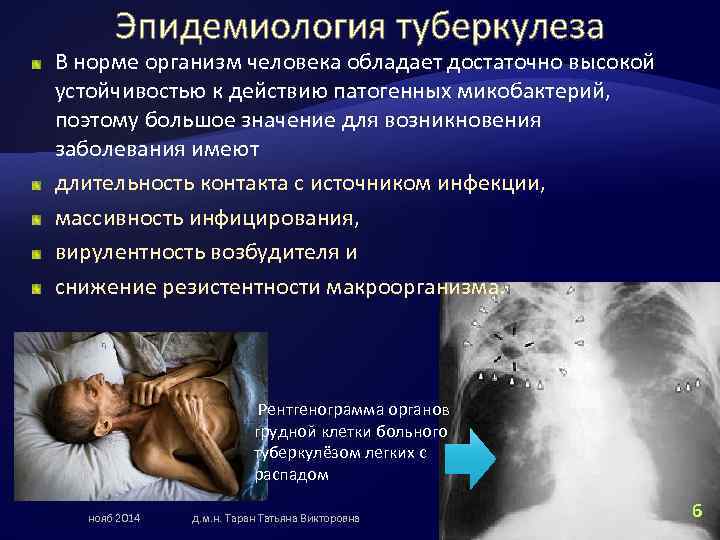 Эпидемиология туберкулеза

В норме организм человека обладает достаточно высокой устойчивостью к действию патогенных микобактерий, поэтому большое значение для возникновения заболевания имеют

длительность контакта с источником инфекции,

массивность инфицирования,

вирулентность возбудителя и

снижение резистентности макроорганизма.

Рентгенограмма органов грудной клетки больного туберкулёзом легких с распадом

нояб 2014

д.м.н. Таран Татьяна Викторовна

6